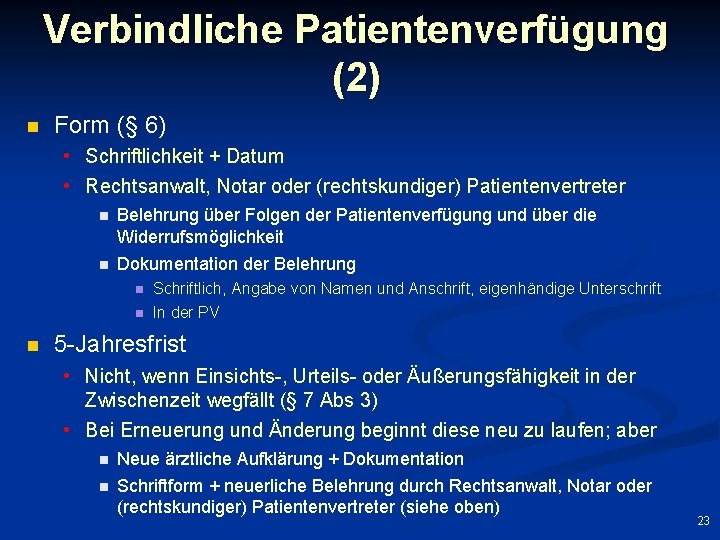 Verbindliche Patientenverfügung (2)

Form (§ 6)

Schriftlichkeit + Datum

Rechtsanwalt, Notar oder (rechtskundiger) Patientenvertreter

Belehrung über Folgen der Patientenverfügung und über die Widerrufsmöglichkeit

Dokumentation der Belehrung

Schriftlich, Angabe von Namen und Anschrift, eigenhändige Unterschrift

In der PV

5-Jahresfrist

Nicht, wenn Einsichts-, Urteils- oder Äußerungsfähigkeit in der Zwischenzeit wegfällt (§ 7 Abs 3)

Bei Erneuerung und Änderung beginnt diese neu zu laufen; aber

Neue ärztliche Aufklärung + Dokumentation

Schriftform + neuerliche Belehrung durch Rechtsanwalt, Notar oder (rechtskundiger) Patientenvertreter (siehe oben)

23